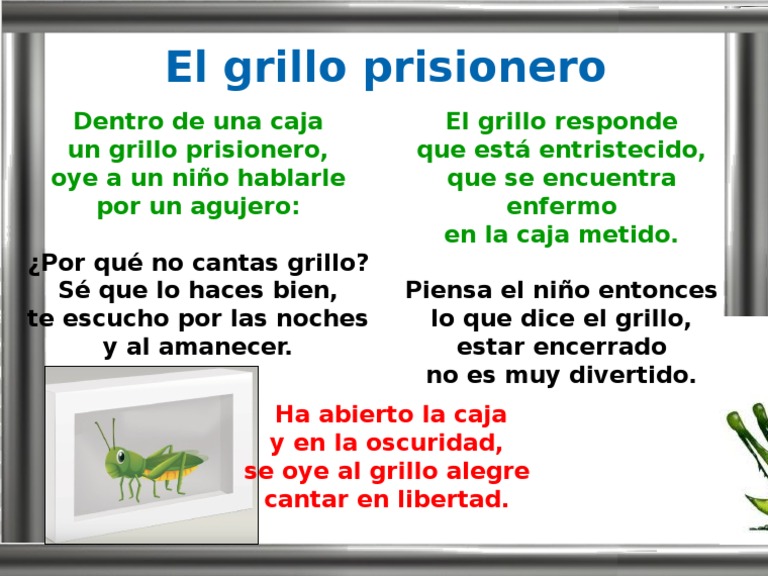 El grillo prisionero

Dentro de una caja
un grillo prisionero,
oye a un niño hablarle
por un agujero:

¿Por qué no cantas grillo?
Sé que lo haces bien,
te escucho por las noches
y al amanecer.

El grillo responde
que está entristecido,
que se encuentra
enfermo
en la caja metido.

Piensa el niño entonces
lo que dice el grillo,
estar encerrado
no es muy divertido.

Ha abierto la caja
y en la oscuridad,
se oye al grillo alegre
cantar en libertad.